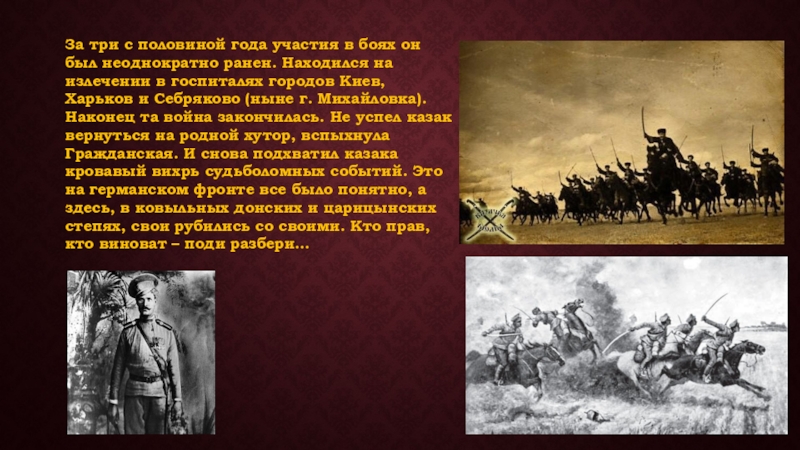 За три с половиной года участия в боях он был неоднократно ранен. Находился на излечении в госпиталях городов Киев, Харьков и Себряково (ныне г. Михайловка). Наконец та война закончилась. Не успел казак вернуться на родной хутор, вспыхнула Гражданская. И снова подхватил казака кровавый вихрь судьболомных событий. Это на германском фронте все было понятно, а здесь, в ковыльных донских и царицынских степях, свои рубились со своими. Кто прав, кто виноват – поди разбери…